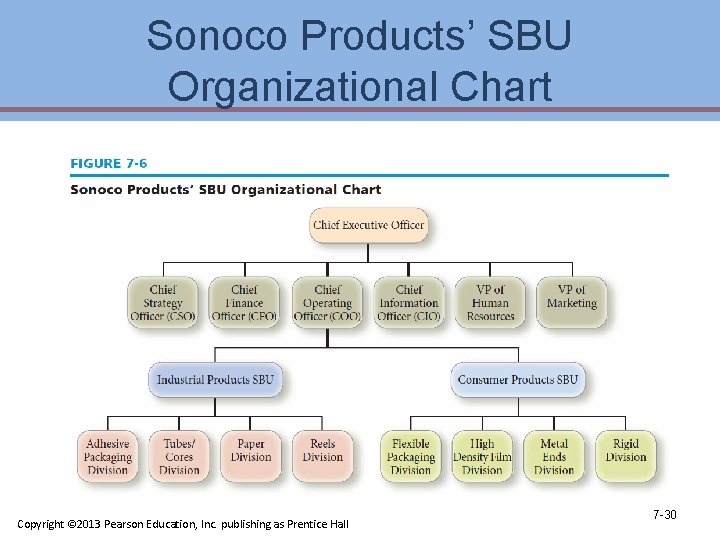 Sonoco Products' SBU Organizational Chart

FIGURE 7-6

Sonoco Products' SBU Organizational Chart

Chief Executive Officer

Chief Strategy Officer (CSO)

Chief Finance Officer (CFO)

Chief Operating Officer (COO)

Chief Information Officer (CIO)

VP of Human Resources

VP of Marketing

Industrial Products SBU

Consumer Products SBU

Adhesive Packaging Division

Tubes/ Cores Division

Paper Division

Reels Division

Flexible Packaging Division

High Density Film Division

Metal Ends Division

Rigid Division

Copyright ©2013 Pearson Education, Inc. publishing as Prentice Hall

7-30